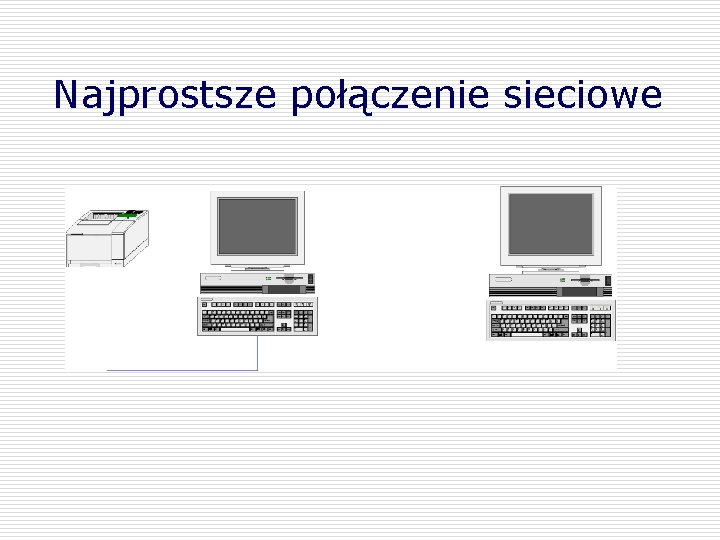 Najprostsze połączenie sieciowe